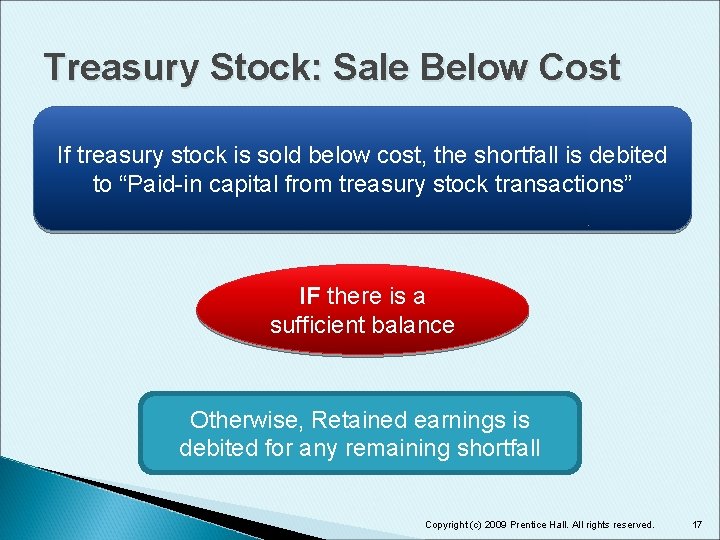 Treasury Stock: Sale Below Cost

If treasury stock is sold below cost, the shortfall is debited to “Paid-in capital from treasury stock transactions”

IF there is a sufficient balance

Otherwise, Retained earnings is debited for any remaining shortfall

Copyright (c) 2009 Prentice Hall. All rights reserved.

17